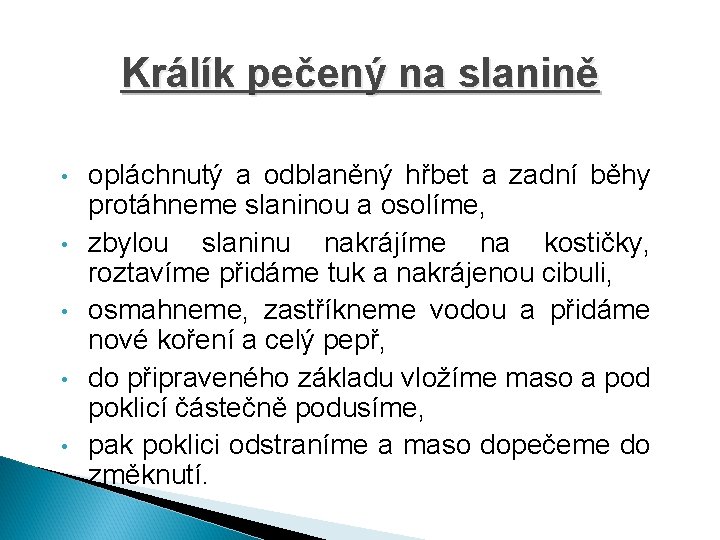 Králík pečený na slanině

• opláchnutý a odblaněný hřbet a zadní běhy protáhneme slaninou a osolíme,
• zbylou slaninu nakrájíme na kostičky, roztavíme přidáme tuk a nakrájenou cibuli,
• osmahneme, zastříkneme vodou a přidáme nové koření a celý pepř,
• do připraveného základu vložíme maso a pod poklicí částečně podusíme,
• pak poklici odstraníme a maso dopečeme do změknutí.